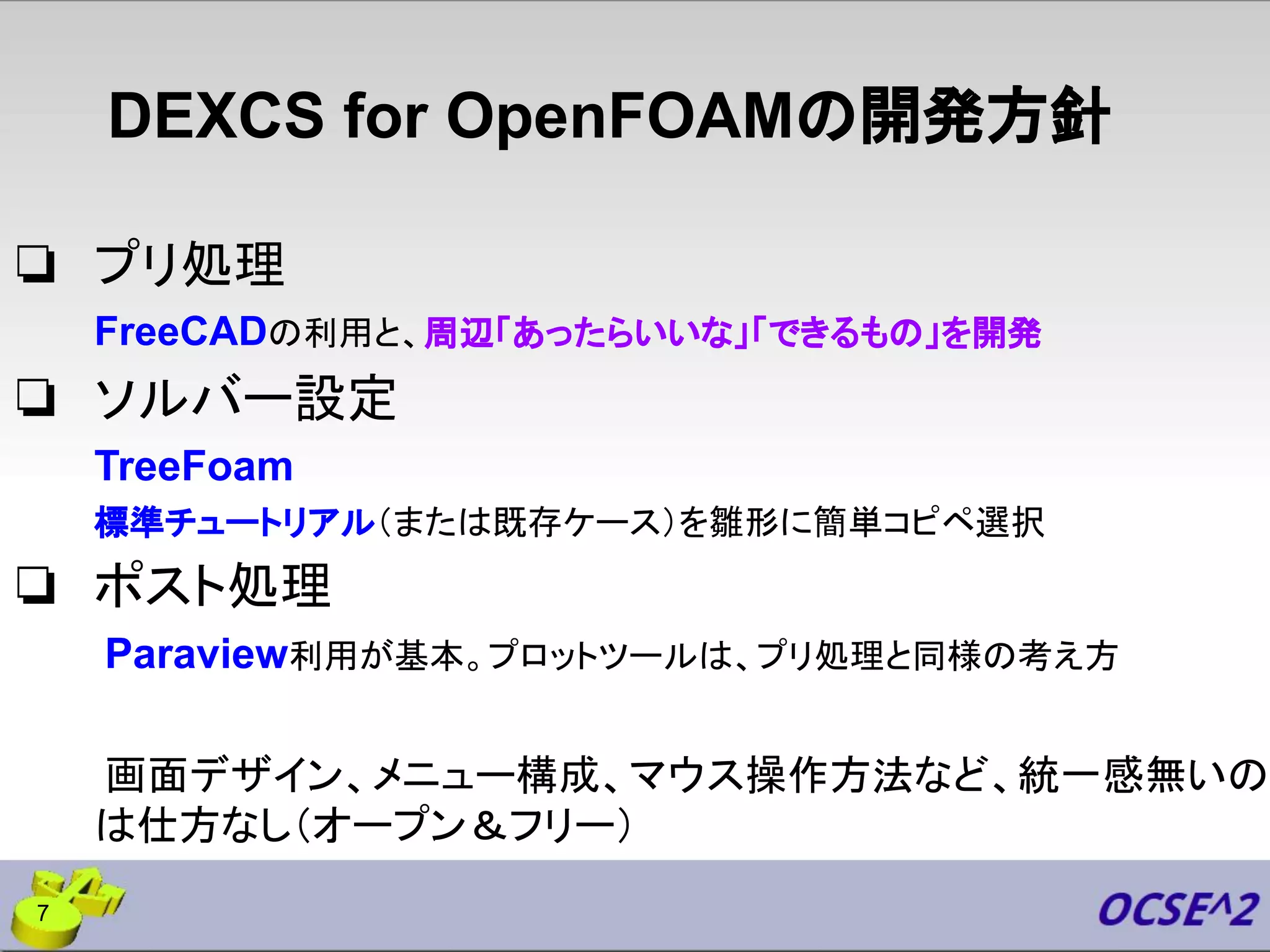 DEXCS for OpenFOAMの開発方針

❑ プリ処理

FreeCADの利用と、周辺「あったらいいな」「できるもの」を開発

❑ ソルバー設定

TreeFoam

標準チュートリアル（または既存ケース）を雛形に簡単コピペ選択

❑ ポスト処理

Paraview利用が基本。プロットツールは、プリ処理と同様の考え方

画面デザイン、メニュー構成、マウス操作方法など、統一感無いのは仕方なし（オープン＆フリー）

7

OCSE^2